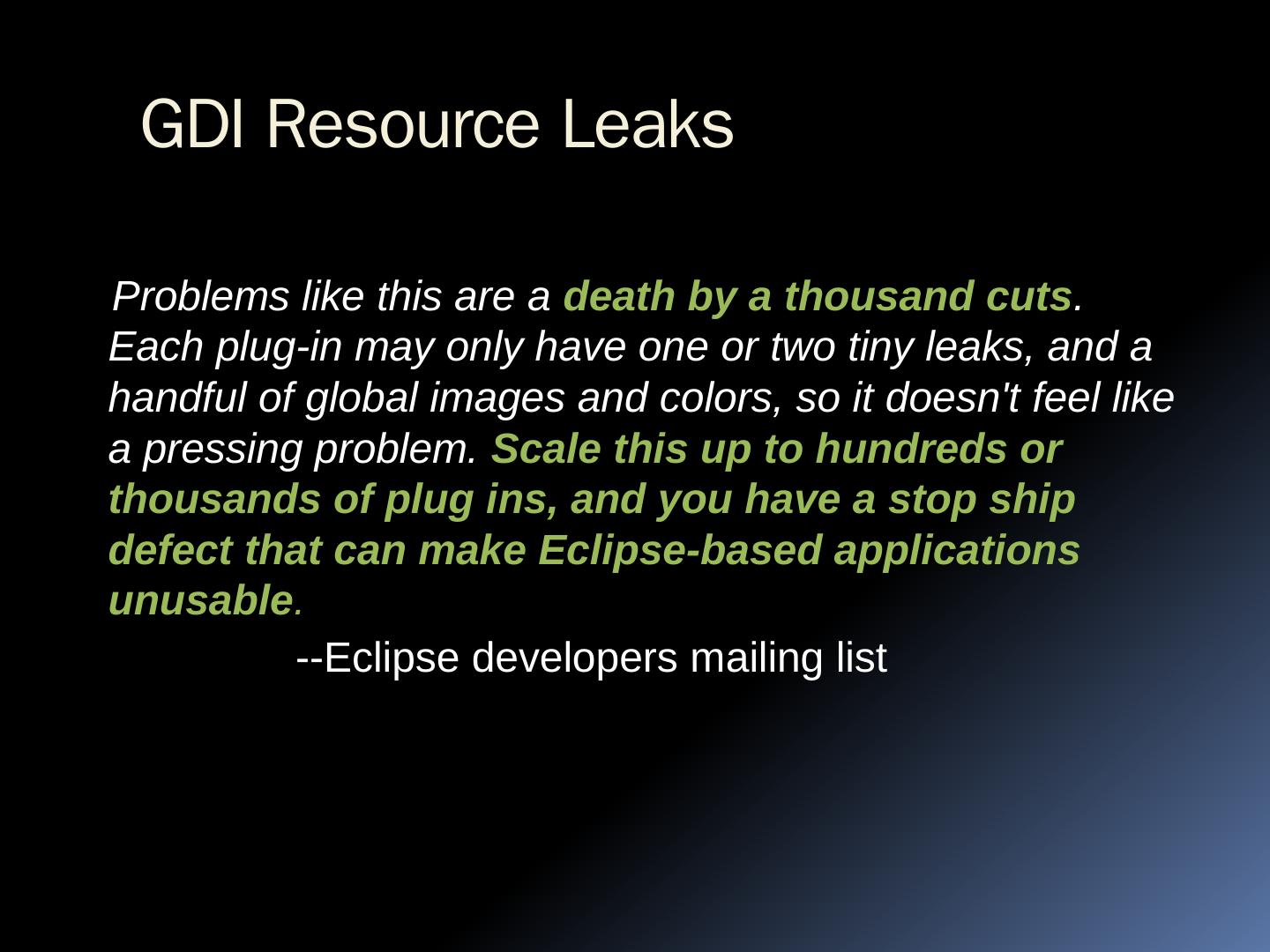 GDI Resource Leaks

Problems like this are a death by a thousand cuts. Each plug-in may only have one or two tiny leaks, and a handful of global images and colors, so it doesn't feel like a pressing problem. Scale this up to hundreds or thousands of plug ins, and you have a stop ship defect that can make Eclipse-based applications unusable.

--Eclipse developers mailing list